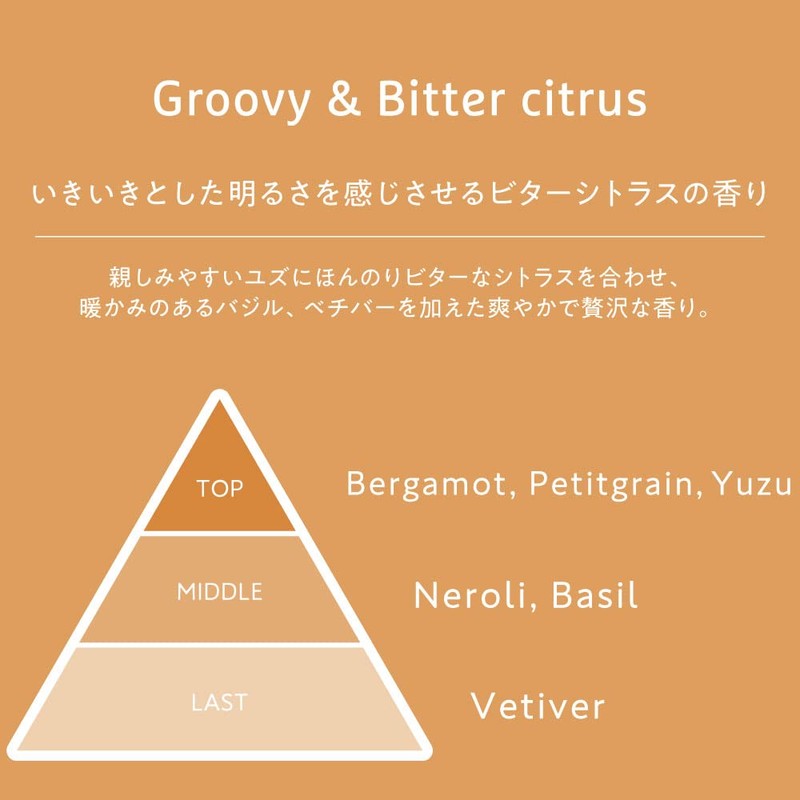 Groovy & Bitter citrus

いきいきとした明るさを感じさせるビターシトラスの香り

親しみやすいユズにほんのりビターなシトラスを合わせ、暖かみのあるバジル、ベチバーを加えた爽やかで贅沢な香り。

TOP

Bergamot, Petitgrain, Yuzu

MIDDLE

Neroli, Basil

LAST

Vetiver